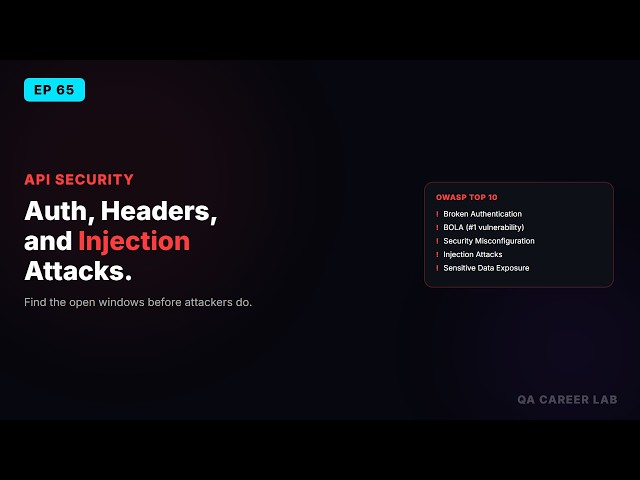 EP 65

API SECURITY

Auth, Headers, and Injection Attacks.

Find the open windows before attackers do.

OWASP TOP 10

! Broken Authentication
! BOLA (#1 vulnerability)
! Security Misconfiguration
! Injection Attacks
! Sensitive Data Exposure

QA CAREER LAB